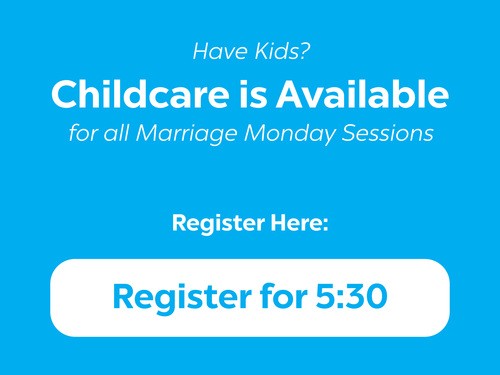 Have Kids?

Childcare is Available

for all Marriage Monday Sessions

Register Here:

Register for 5:30